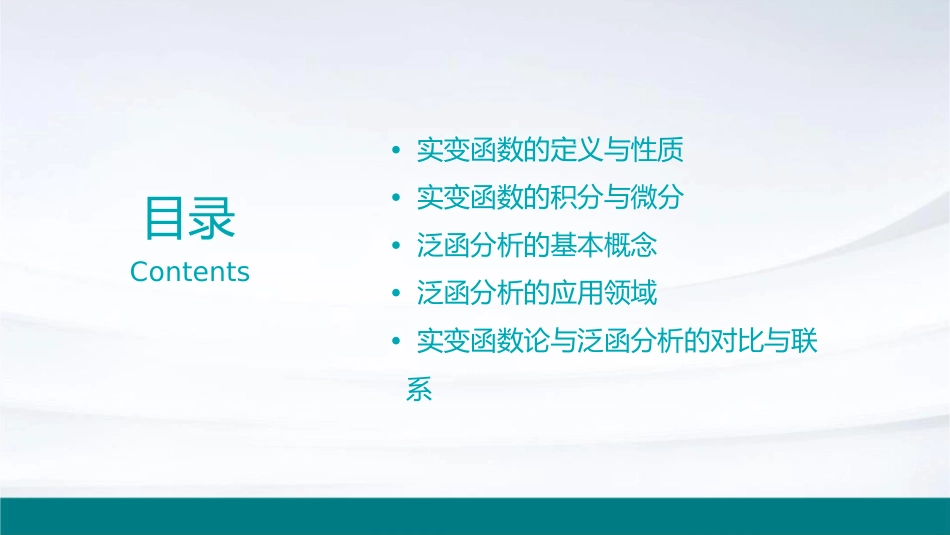 目录
Contents

• 实变函数的定义与性质
• 实变函数的积分与微分
• 泛函分析的基本概念
• 泛函分析的应用领域
• 实变函数论与泛函分析的对比与联系